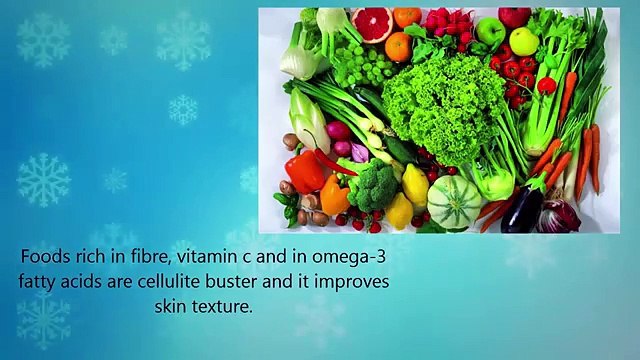 Foods rich in fibre, vitamin c and in omega-3 fatty acids are cellulite buster and it improves skin texture.